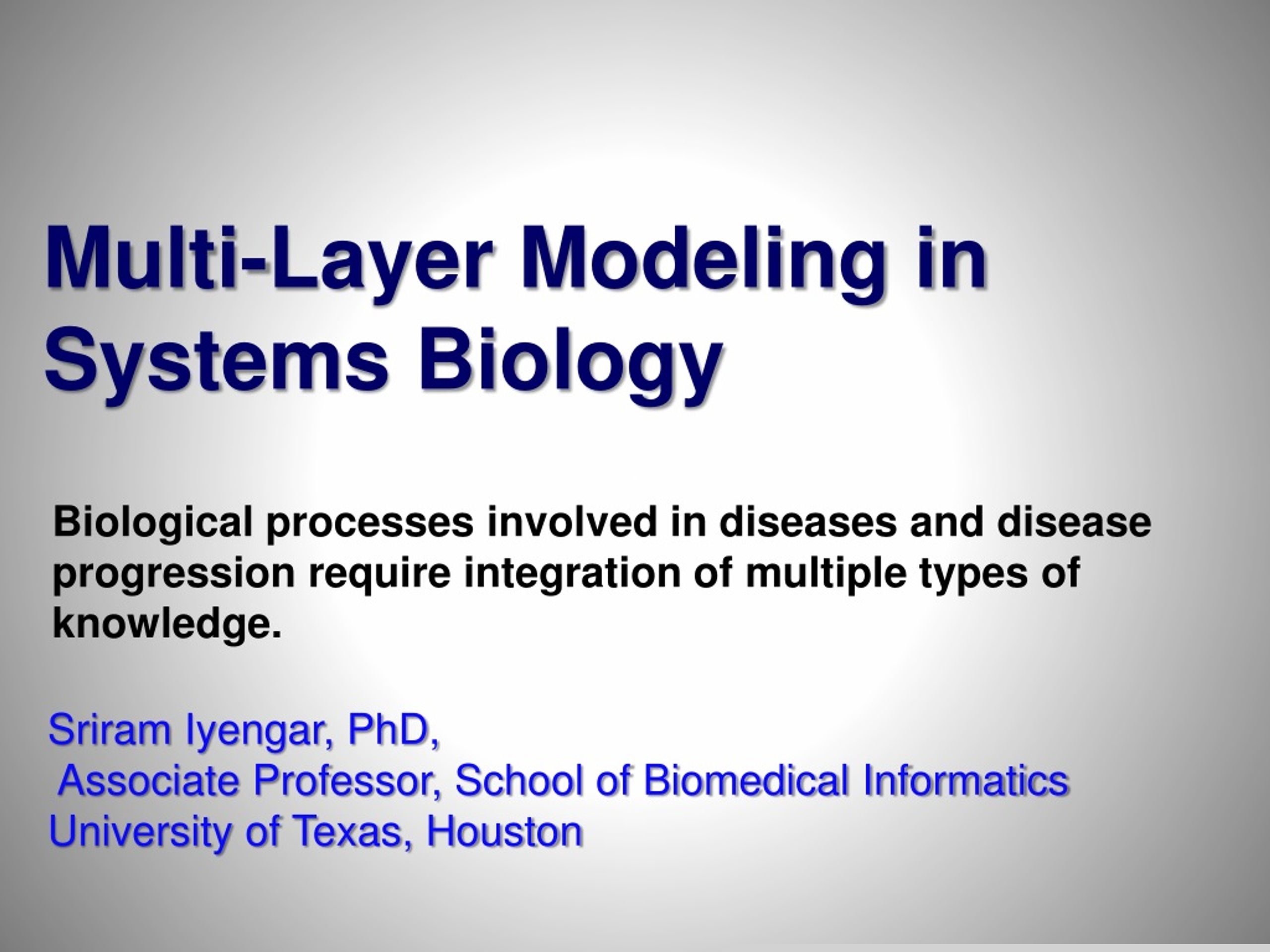 Multi-Layer Modeling in Systems Biology

Biological processes involved in diseases and disease progression require integration of multiple types of knowledge.

Sriram Iyengar, PhD,
Associate Professor, School of Biomedical Informatics
University of Texas, Houston